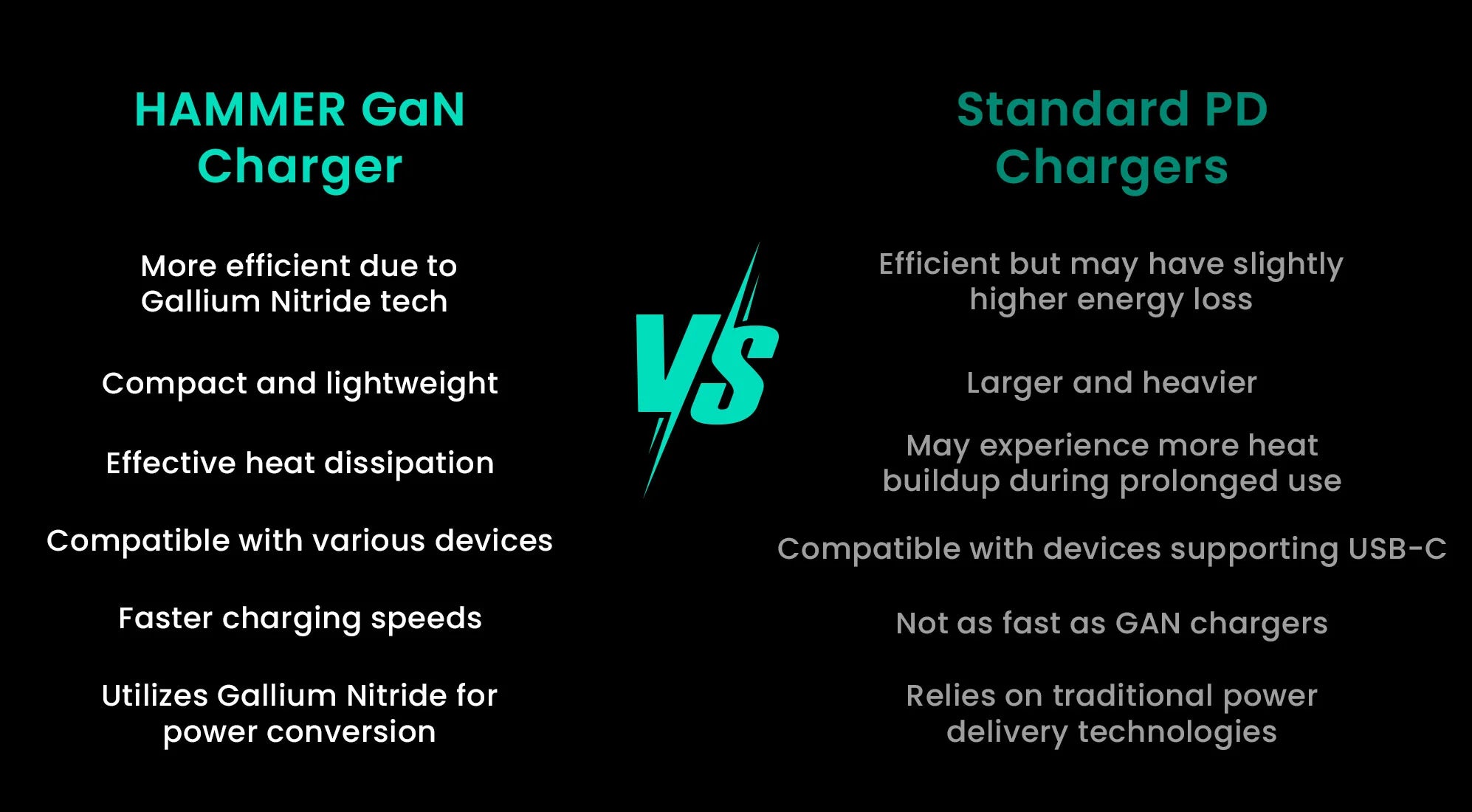 HAMMER GaN Charger

More efficient due to Gallium Nitride tech

Compact and lightweight

Effective heat dissipation

Compatible with various devices

Faster charging speeds

Utilizes Gallium Nitride for power conversion

VS

Standard PD Chargers

Efficient but may have slightly higher energy loss

Larger and heavier

May experience more heat buildup during prolonged use

Compatible with devices supporting USB-C

Not as fast as GAN chargers

Relies on traditional power delivery technologies